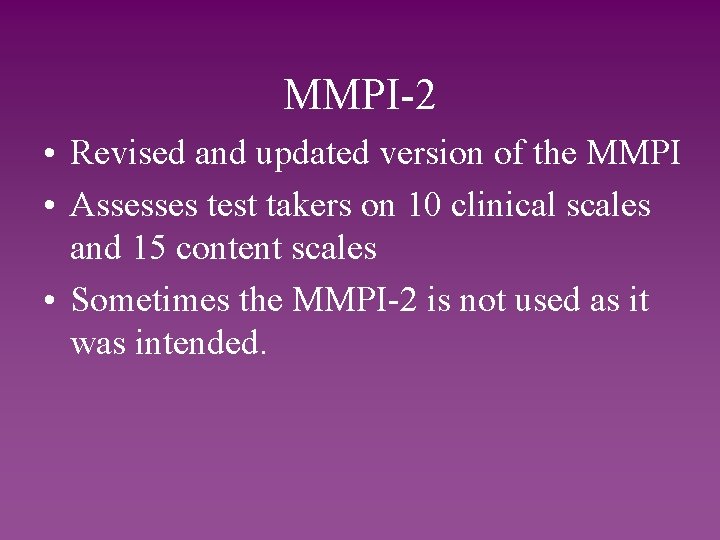 MMPI-2

• Revised and updated version of the MMPI
• Assesses test takers on 10 clinical scales and 15 content scales
• Sometimes the MMPI-2 is not used as it was intended.